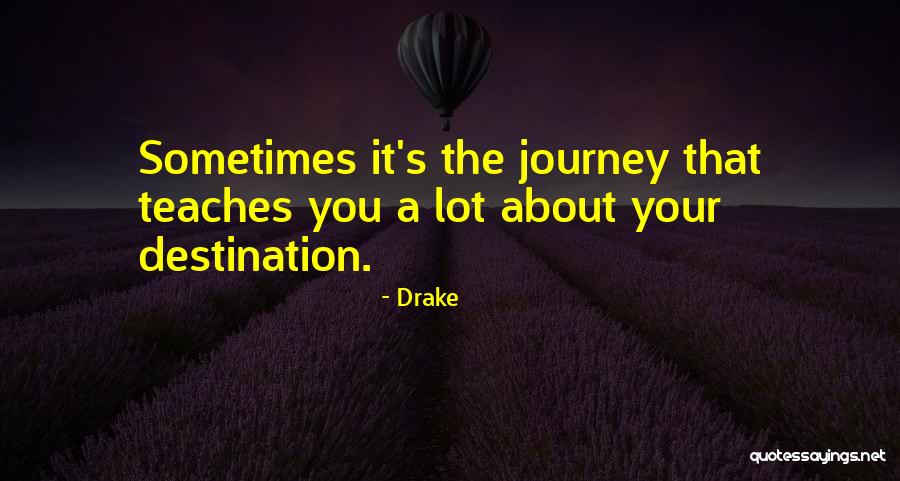 Sometimes it's the journey that teaches you a lot about your destination.

- Drake

quotessayings.net